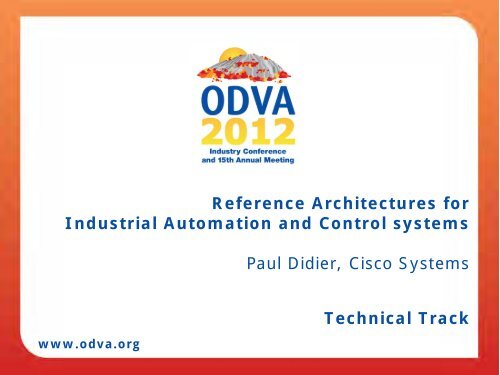 ODVA
2012
Industry Conference
and 15th Annual Meeting

Reference Architectures for
Industrial Automation and Control systems

Paul Didier, Cisco Systems

Technical Track

www.odva.org